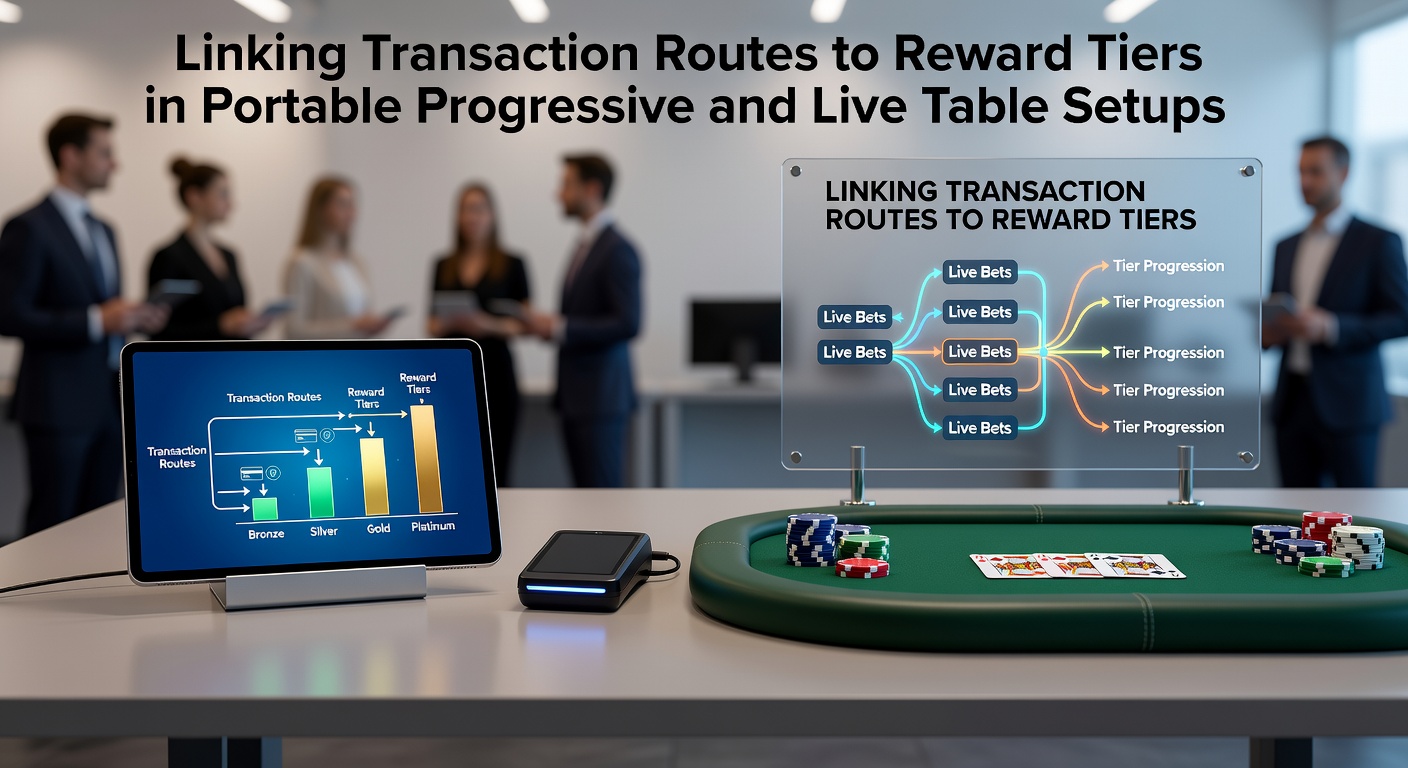 Linking Transaction Routes to Reward Tiers in Portable Progressive and Live Table Setups

Transaction Routes
Reward Tiers
Reward Tiers
Transaction Routes
Bronze
Silver
Gold
Platinum

LINKING TRANSACTION ROUTES TO REWARD TIERS

Live Bets
Live Bets
Live Bets
Live Bets
Live Bets
Live Bets
Live Bets
Tier Progression
Tier Progression
Tier Progression
Tier Progression
Tier Progression